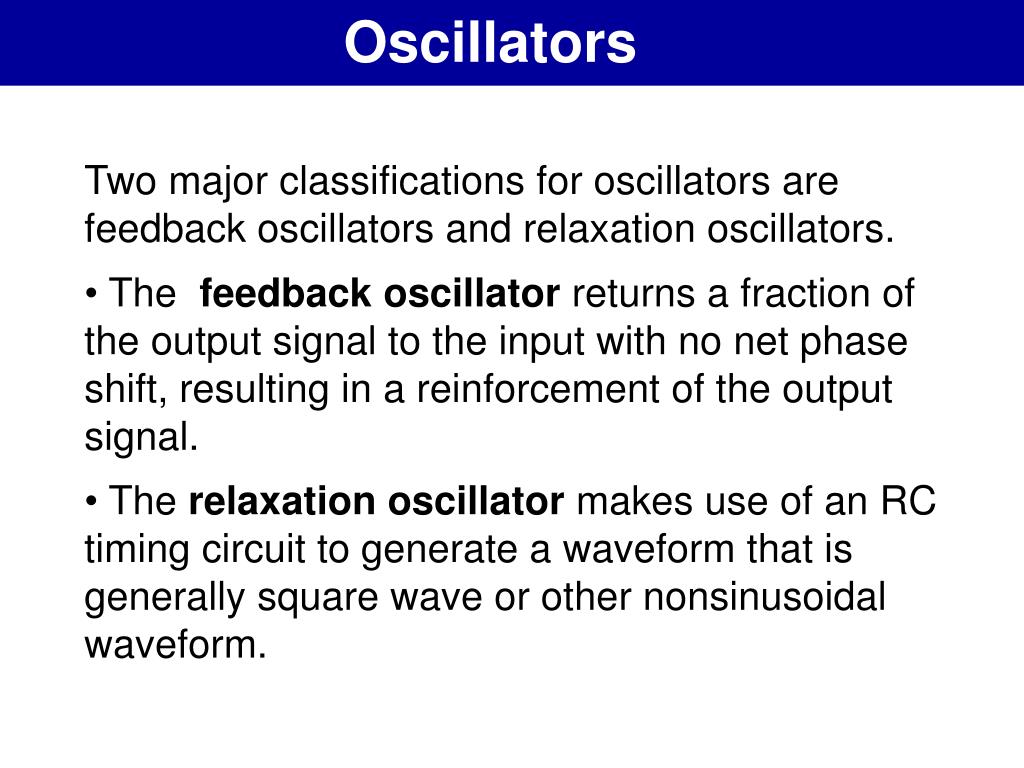 Oscillators

Two major classifications for oscillators are feedback oscillators and relaxation oscillators.

• The feedback oscillator returns a fraction of the output signal to the input with no net phase shift, resulting in a reinforcement of the output signal.

• The relaxation oscillator makes use of an RC timing circuit to generate a waveform that is generally square wave or other nonsinusoidal waveform.